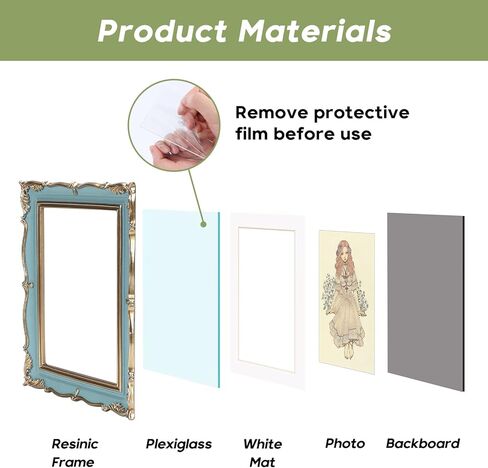 Product Materials

Remove protective film before use

Resinic Frame

Plexiglass

White Mat

Photo

Backboard